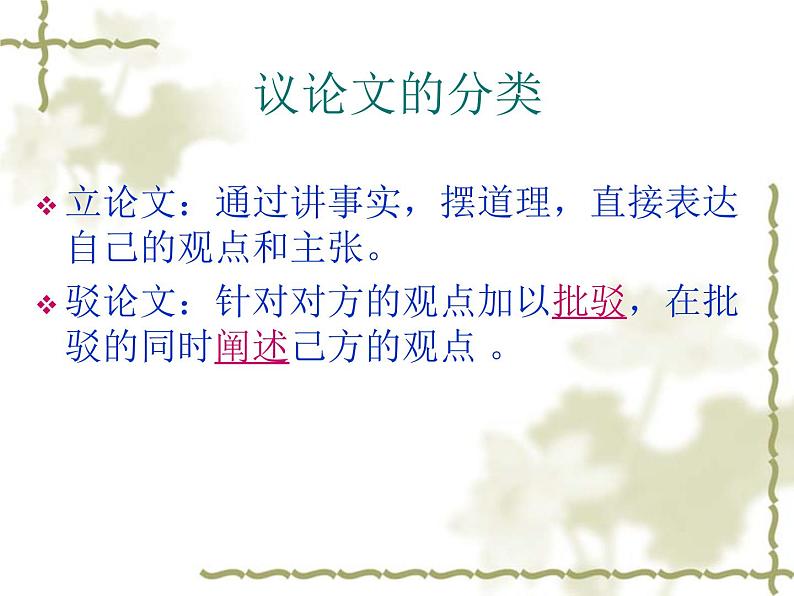 议论文的分类

❖ 立论文：通过讲事实，摆道理，直接表达自己的观点和主张。

❖ 驳论文：针对对方的观点加以批驳，在批驳的同时阐述己方的观点 。